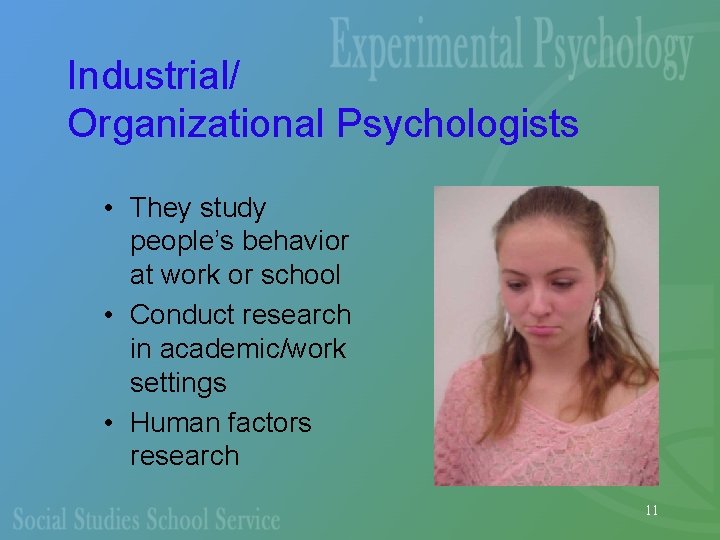 Experimental Psychology

Industrial/
Organizational Psychologists

• They study people's behavior at work or school
• Conduct research in academic/work settings
• Human factors research

Social Studies School Service

11